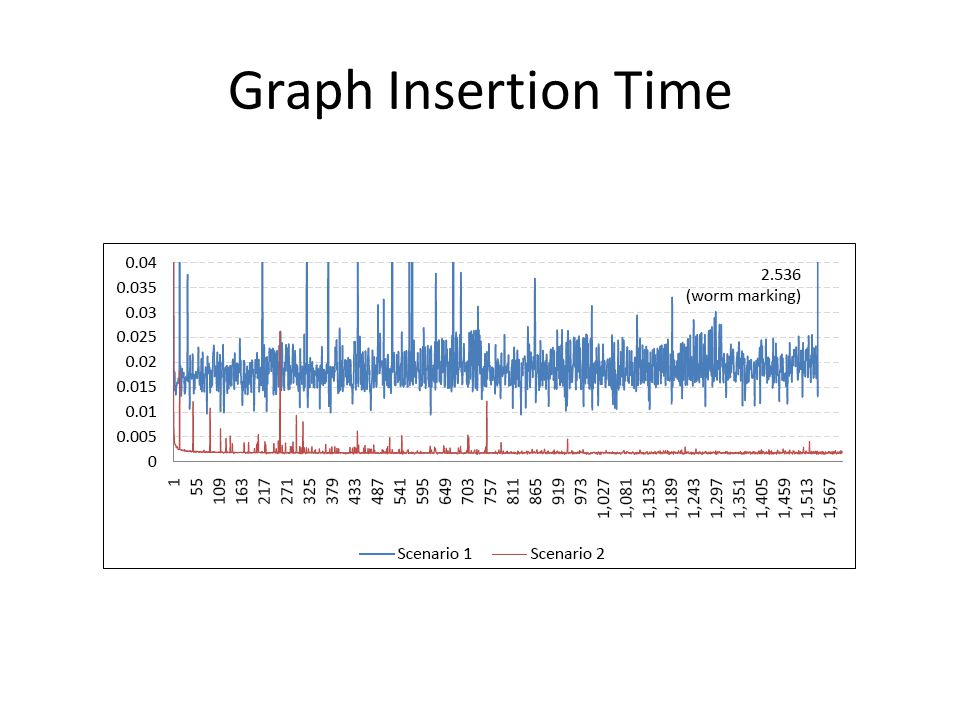 Graph Insertion Time

0.04
0.035
0.03
0.025
0.02
0.015
0.01
0.005
0

2.536
(worm marking)

1
55
109
163
217
271
325
379
433
487
541
595
649
703
757
811
865
919
973
1,027
1,081
1,135
1,189
1,243
1,297
1,351
1,405
1,459
1,513
1,567

Scenario 1
Scenario 2